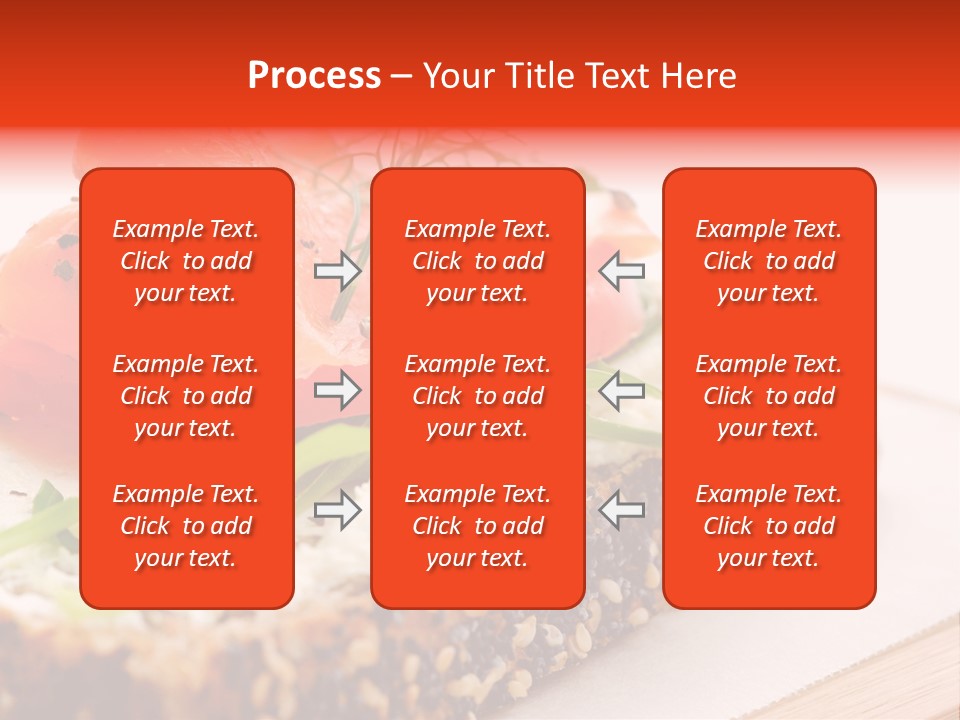 Process – Your Title Text Here

Example Text. Click to add your text.

Example Text. Click to add your text.

Example Text. Click to add your text.

Example Text. Click to add your text.

Example Text. Click to add your text.

Example Text. Click to add your text.

Example Text. Click to add your text.

Example Text. Click to add your text.

Example Text. Click to add your text.